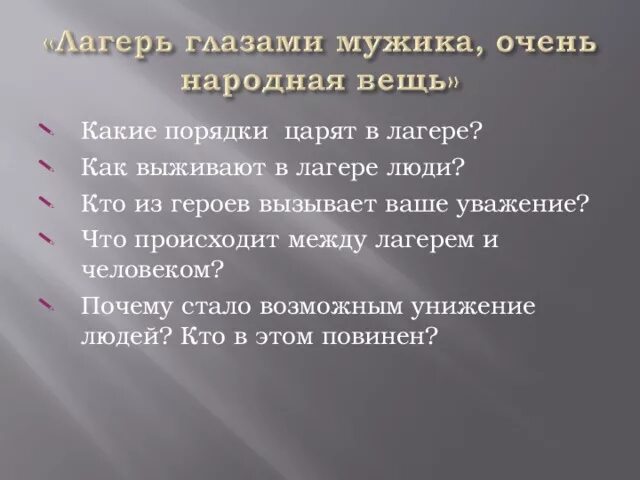 «Лагерь глазами мужика, очень народная вещь»

Какие порядки царят в лагере?

Как выживают в лагере люди?

Кто из героев вызывает ваше уважение?

Что происходит между лагерем и человеком?

Почему стало возможным унижение людей? Кто в этом повинен?